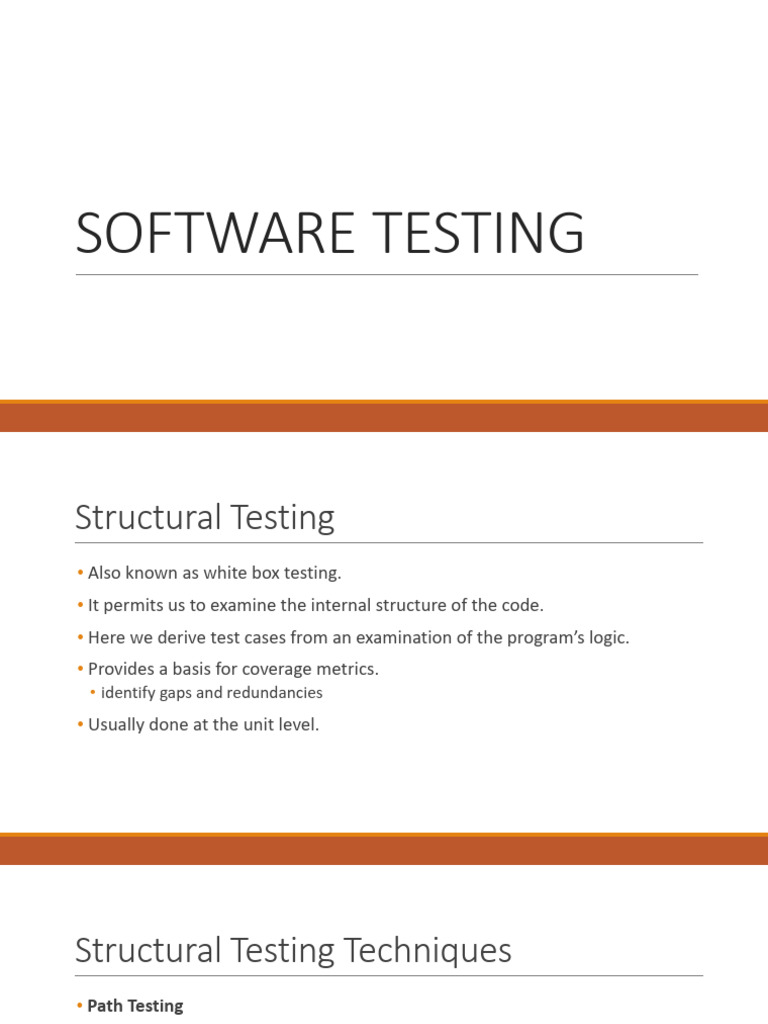 SOFTWARE TESTING

Structural Testing

• Also known as white box testing.
• It permits us to examine the internal structure of the code.
• Here we derive test cases from an examination of the program's logic.
• Provides a basis for coverage metrics.
  • identify gaps and redundancies
• Usually done at the unit level.

Structural Testing Techniques

• Path Testing